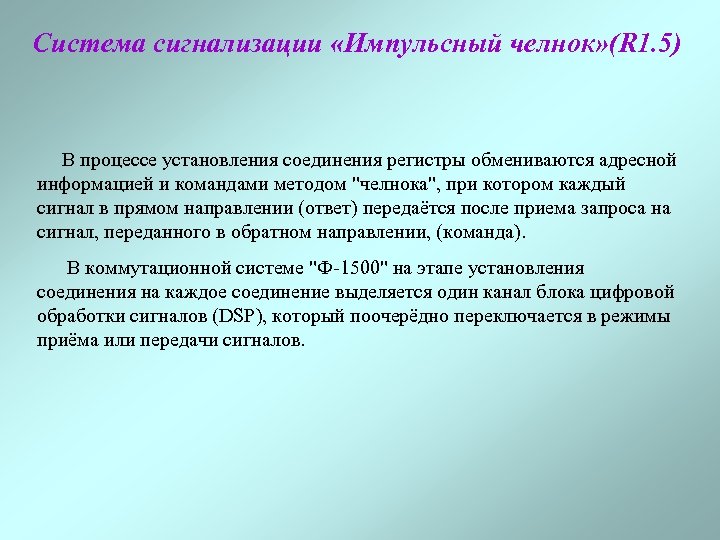 Система сигнализации «Импульсный челнок»(R1.5)

В процессе установления соединения регистры обмениваются адресной информацией и командами методом "челнока", при котором каждый сигнал в прямом направлении (ответ) передаётся после приема запроса на сигнал, переданного в обратном направлении, (команда).

В коммутационной системе "Ф-1500" на этапе установления соединения на каждое соединение выделяется один канал блока цифровой обработки сигналов (DSP), который поочерёдно переключается в режимы приёма или передачи сигналов.